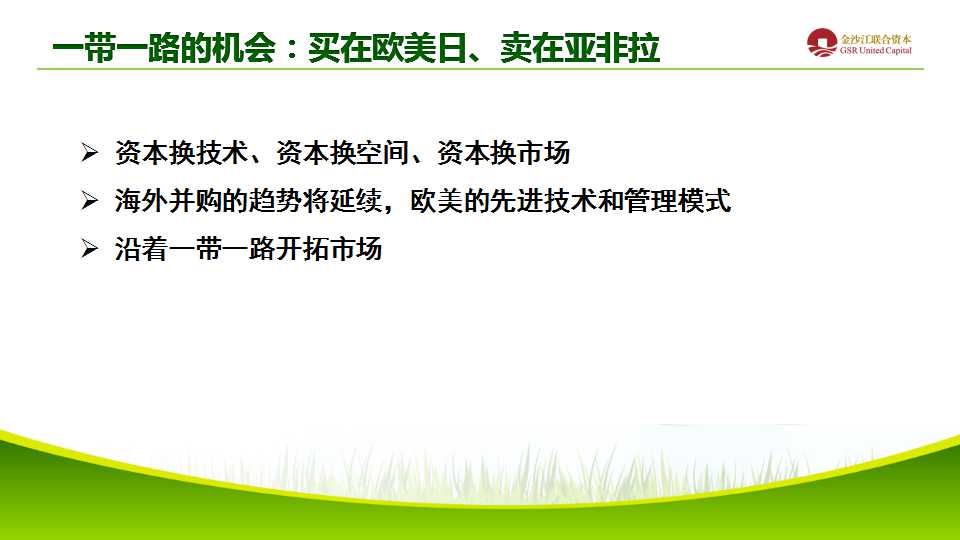 一带一路的机会：买在欧美日、卖在亚非拉

金沙江联合资本
GSR United Capital

➢ 资本换技术、资本换空间、资本换市场
➢ 海外并购的趋势将延续，欧美的先进技术和管理模式
➢ 沿着一带一路开拓市场